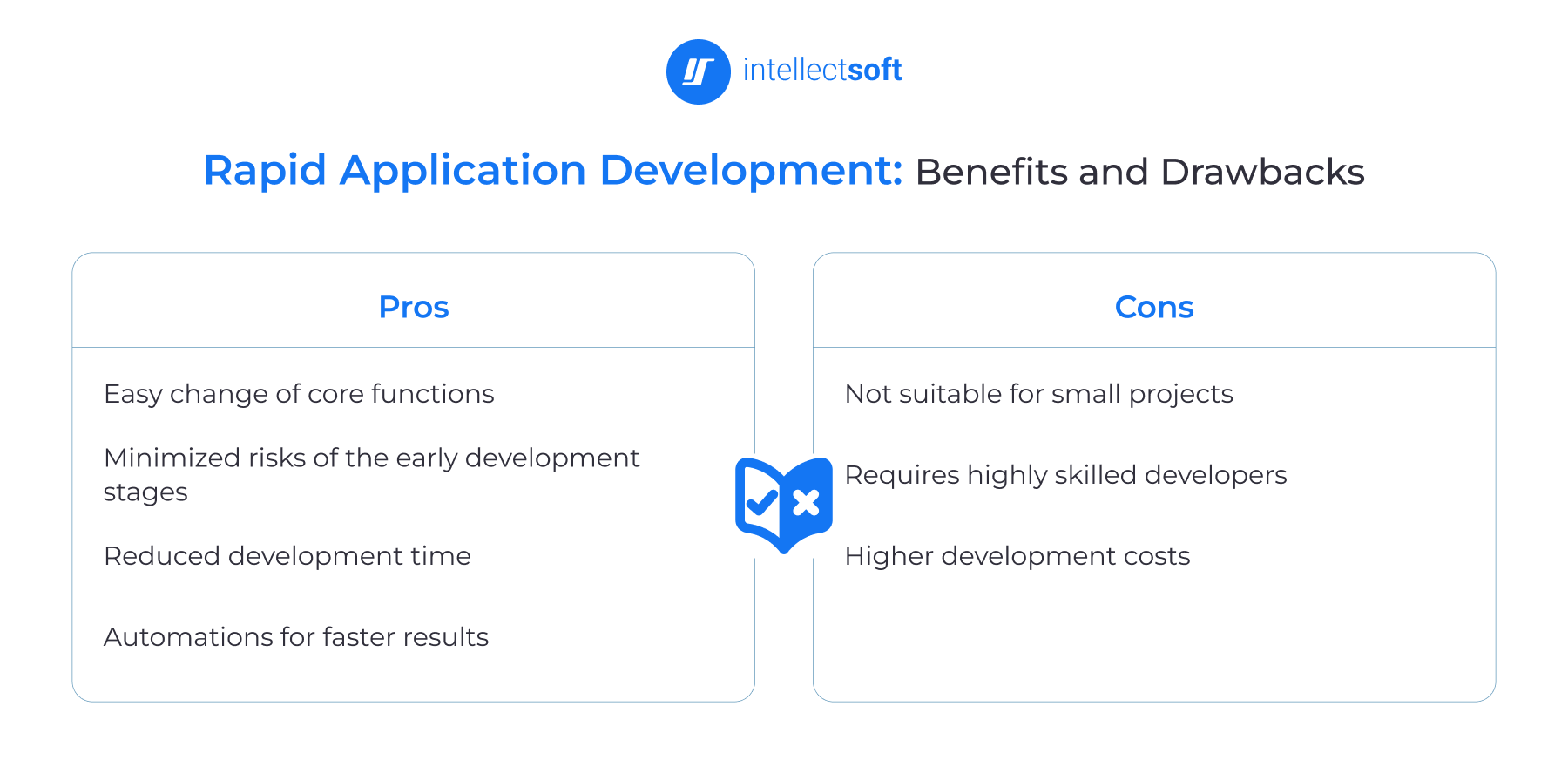 intellectsoft

Rapid Application Development: Benefits and Drawbacks

Pros

Easy change of core functions

Minimized risks of the early development stages

Reduced development time

Automations for faster results

Cons

Not suitable for small projects

Requires highly skilled developers

Higher development costs